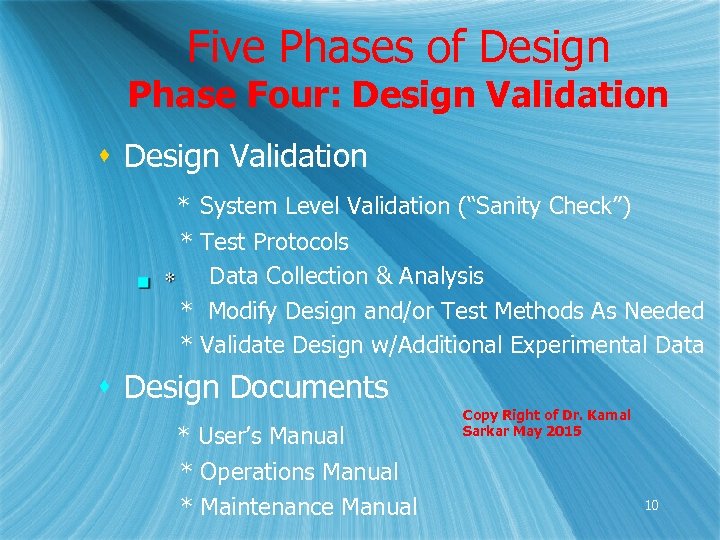 Five Phases of Design
Phase Four: Design Validation

Design Validation

* System Level Validation ("Sanity Check")
* Test Protocols
* Data Collection & Analysis
* Modify Design and/or Test Methods As Needed
* Validate Design w/Additional Experimental Data

Design Documents

* User's Manual
* Operations Manual
* Maintenance Manual

Copy Right of Dr. Kamal Sarkar May 2015

10